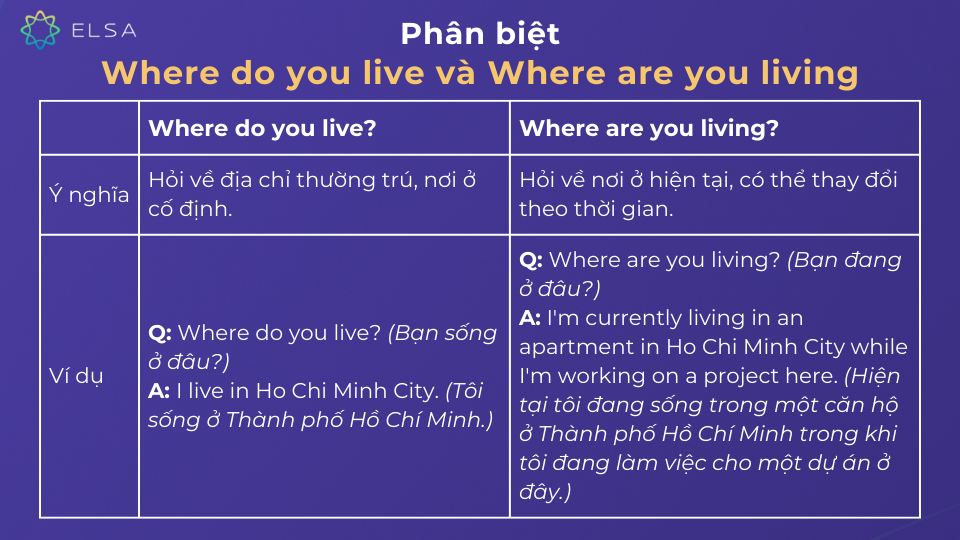 ELSA

Phân biệt
Where do you live và Where are you living

| | Where do you live? | Where are you living? |
|---|---|---|
| Ý nghĩa | Hỏi về địa chỉ thường trú, nơi ở cố định. | Hỏi về nơi ở hiện tại, có thể thay đổi theo thời gian. |
| Ví dụ | Q: Where do you live? (Bạn sống ở đâu?) A: I live in Ho Chi Minh City. (Tôi sống ở Thành phố Hồ Chí Minh.) | Q: Where are you living? (Bạn đang ở đâu?) A: I'm currently living in an apartment in Ho Chi Minh City while I'm working on a project here. (Hiện tại tôi đang sống trong một căn hộ ở Thành phố Hồ Chí Minh trong khi tôi đang làm việc cho một dự án ở đây.) |